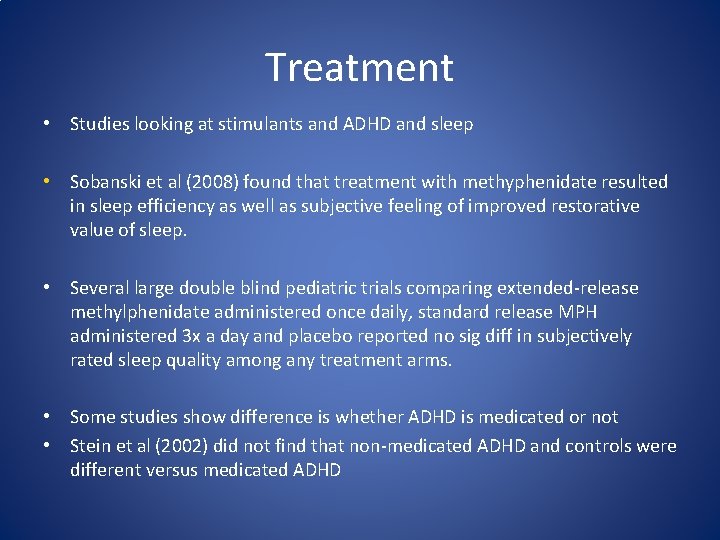 Treatment

• Studies looking at stimulants and ADHD and sleep

• Sobanski et al (2008) found that treatment with methyphenidate resulted in sleep efficiency as well as subjective feeling of improved restorative value of sleep.

• Several large double blind pediatric trials comparing extended-release methylphenidate administered once daily, standard release MPH administered 3x a day and placebo reported no sig diff in subjectively rated sleep quality among any treatment arms.

• Some studies show difference is whether ADHD is medicated or not
• Stein et al (2002) did not find that non-medicated ADHD and controls were different versus medicated ADHD